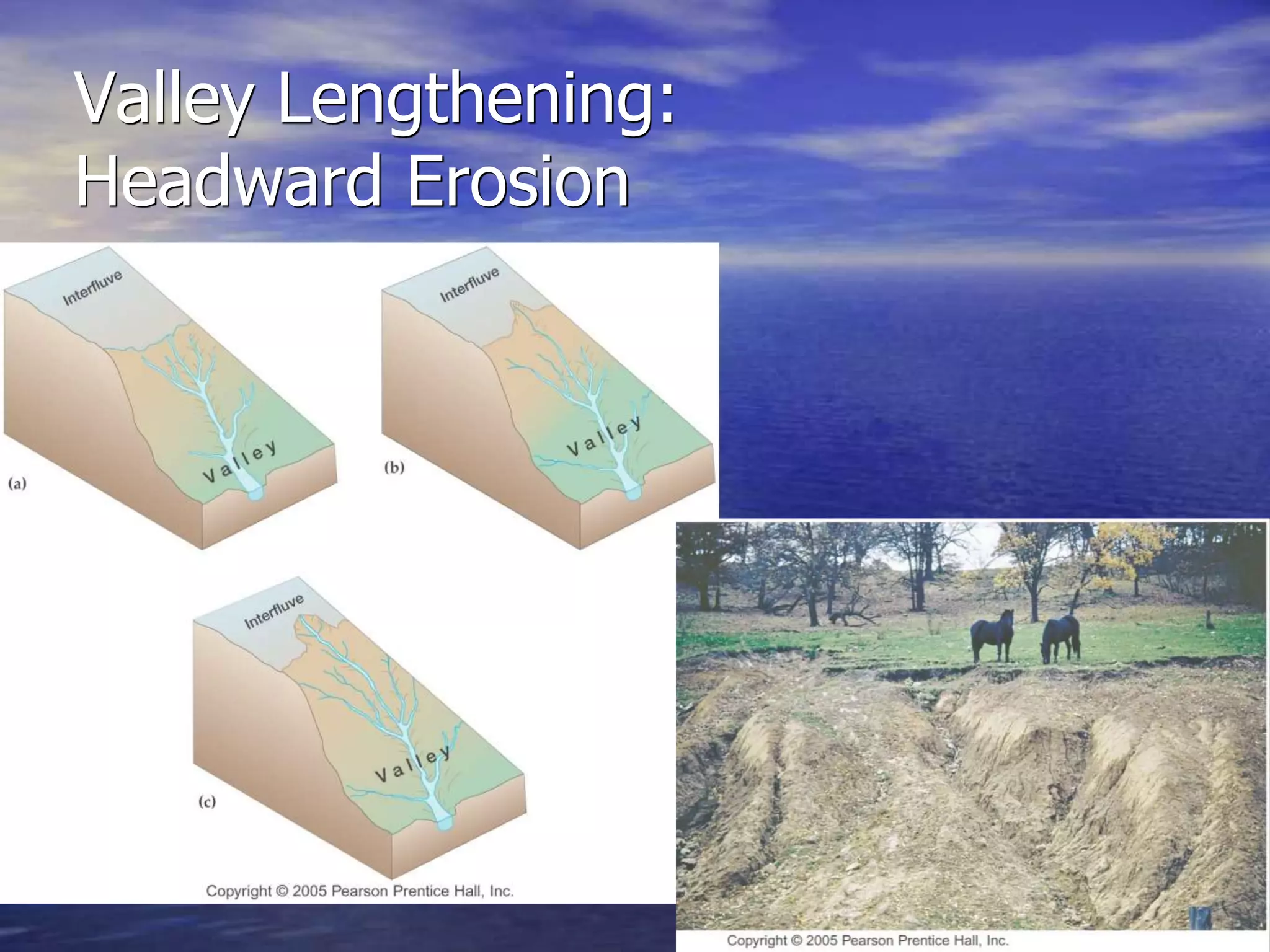 Valley Lengthening: Headward Erosion

Interfluve
Valley
(a)

Interfluve
Valley
(b)

Interfluve
Valley
(c)

Copyright © 2005 Pearson Prentice Hall, Inc.

Copyright © 2005 Pearson Prentice Hall, Inc.